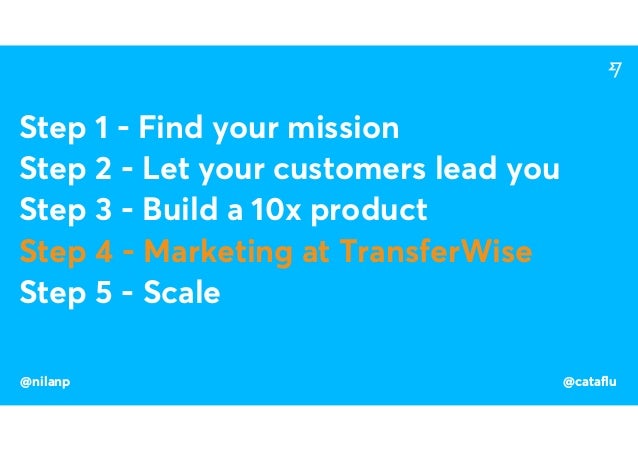 Step 1 - Find your mission
Step 2 - Let your customers lead you
Step 3 - Build a 10x product
Step 4 - Marketing at TransferWise
Step 5 - Scale

@nilanp

@cataflu